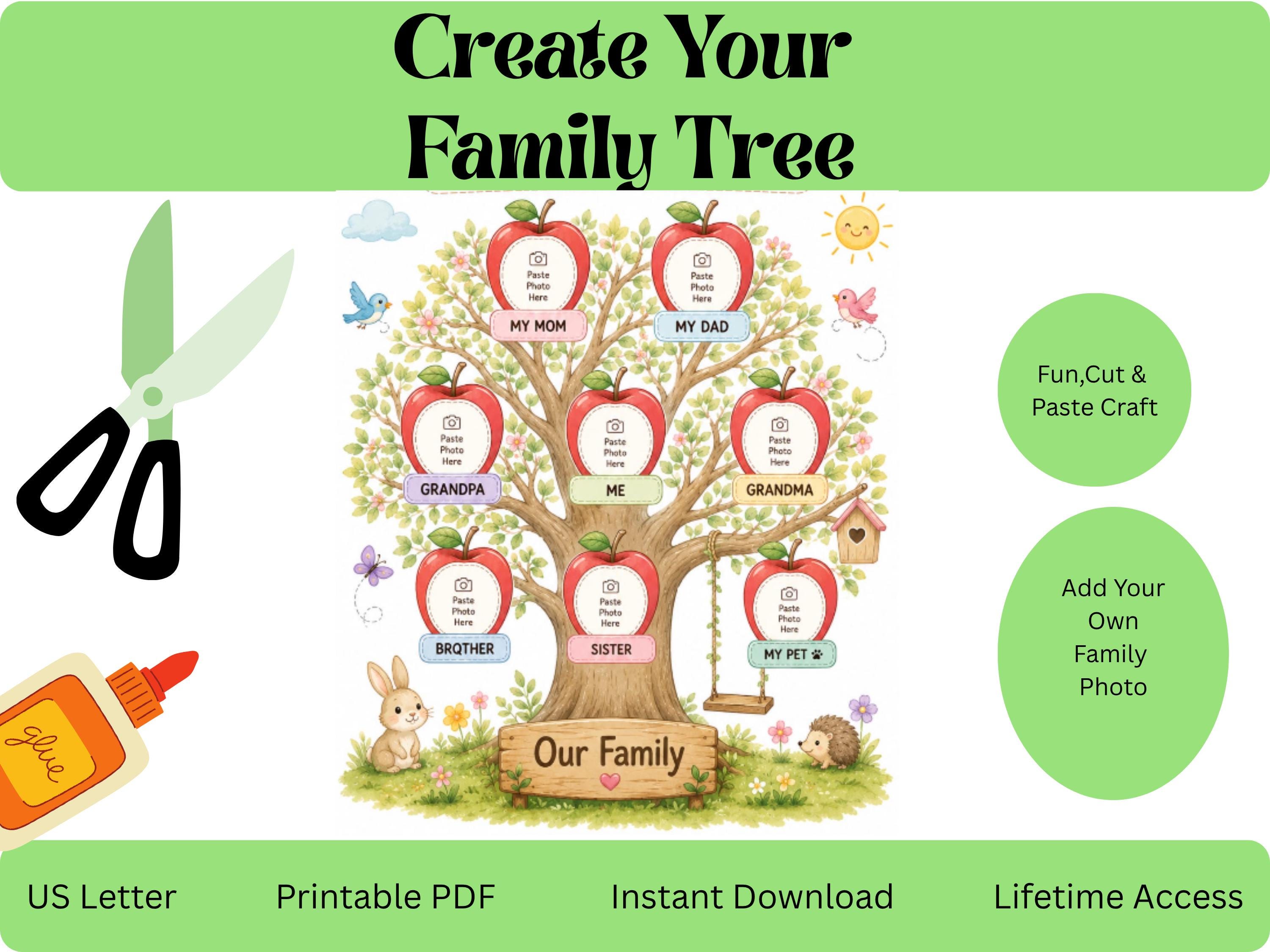 Create Your Family Tree

Paste Photo Here
MY MOM

Paste Photo Here
MY DAD

Paste Photo Here
GRANDPA

Paste Photo Here
ME

Paste Photo Here
GRANDMA

Paste Photo Here
BRQTHER

Paste Photo Here
SISTER

Paste Photo Here
MY PET

Our Family

glue

Fun,Cut & Paste Craft

Add Your Own Family Photo

US Letter

Printable PDF

Instant Download

Lifetime Access